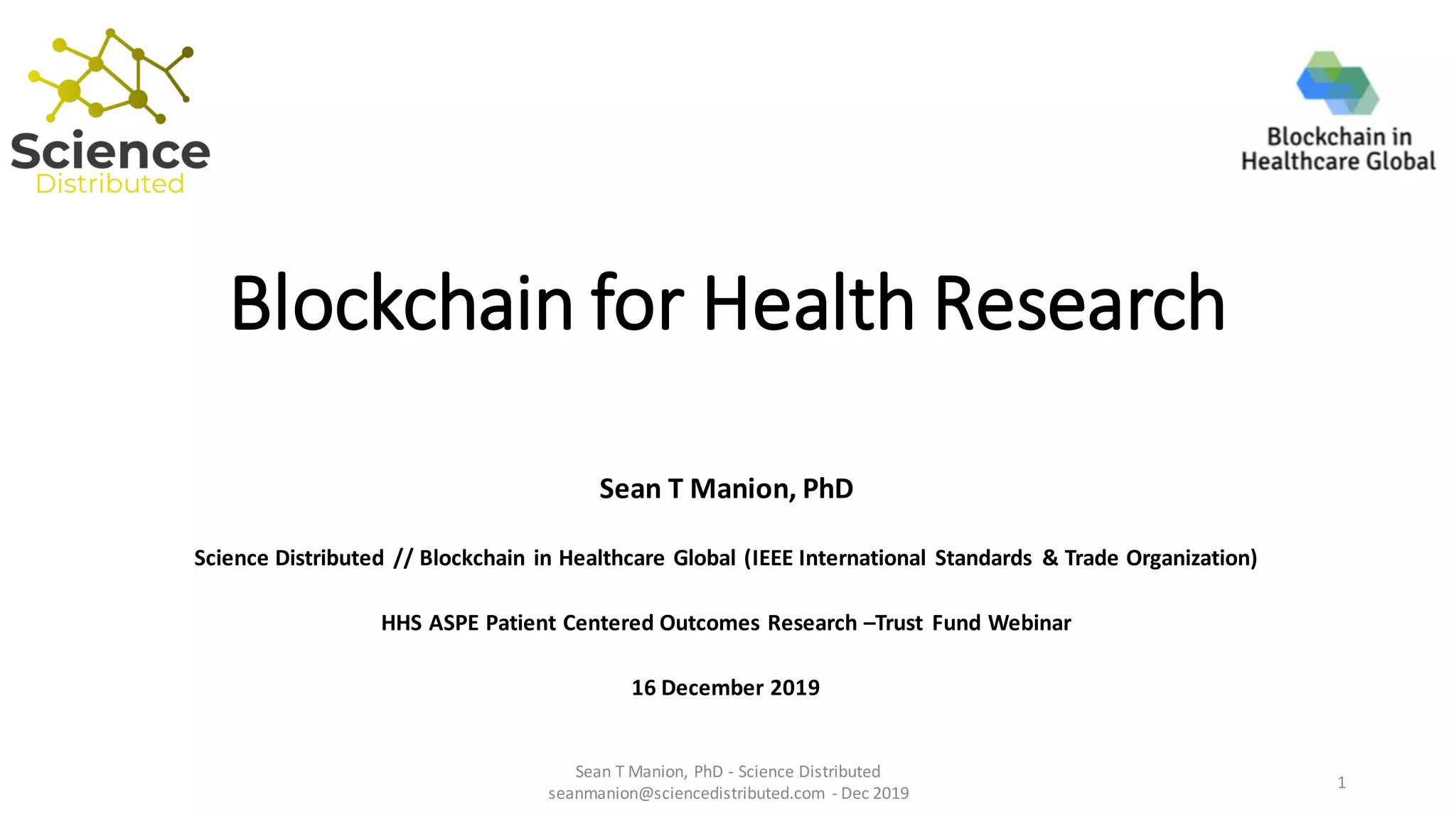 Science
Distributed

Blockchain in
Healthcare Global

Blockchain for Health Research

Sean T Manion, PhD

Science Distributed // Blockchain in Healthcare Global (IEEE International Standards & Trade Organization)

HHS ASPE Patient Centered Outcomes Research –Trust Fund Webinar

16 December 2019

Sean T Manion, PhD - Science Distributed
seanmanion@sciencedistributed.com - Dec 2019

1